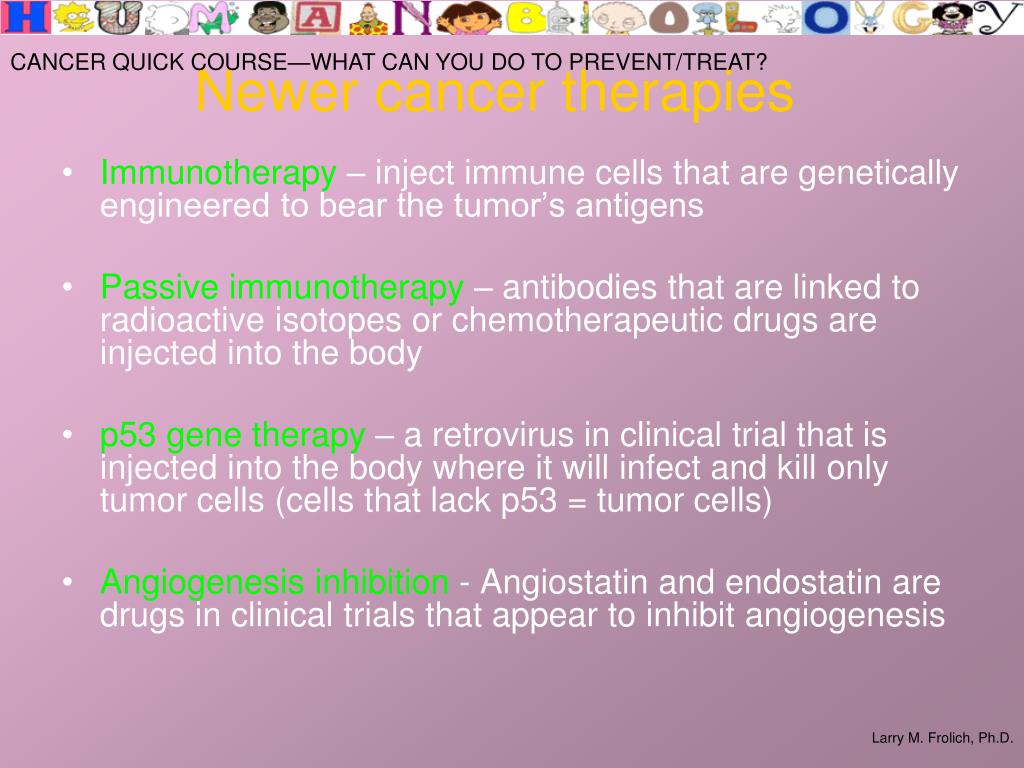 HUMAN BIOLOGY

CANCER QUICK COURSE—WHAT CAN YOU DO TO PREVENT/TREAT?

Newer cancer therapies

• Immunotherapy – inject immune cells that are genetically engineered to bear the tumor's antigens

• Passive immunotherapy – antibodies that are linked to radioactive isotopes or chemotherapeutic drugs are injected into the body

• p53 gene therapy – a retrovirus in clinical trial that is injected into the body where it will infect and kill only tumor cells (cells that lack p53 = tumor cells)

• Angiogenesis inhibition - Angiostatin and endostatin are drugs in clinical trials that appear to inhibit angiogenesis

Larry M. Frolich, Ph.D.